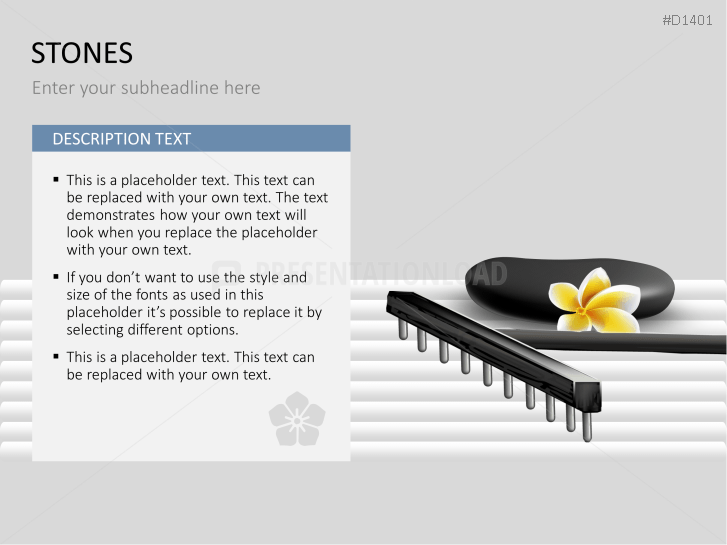 #D1401

STONES

Enter your subheadline here

DESCRIPTION TEXT

▪ This is a placeholder text. This text can be replaced with your own text. The text demonstrates how your own text will look when you replace the placeholder with your own text.

▪ If you don't want to use the style and size of the fonts as used in this placeholder it's possible to replace it by selecting different options.

▪ This is a placeholder text. This text can be replaced with your own text.

PRESENTATIONLOAD